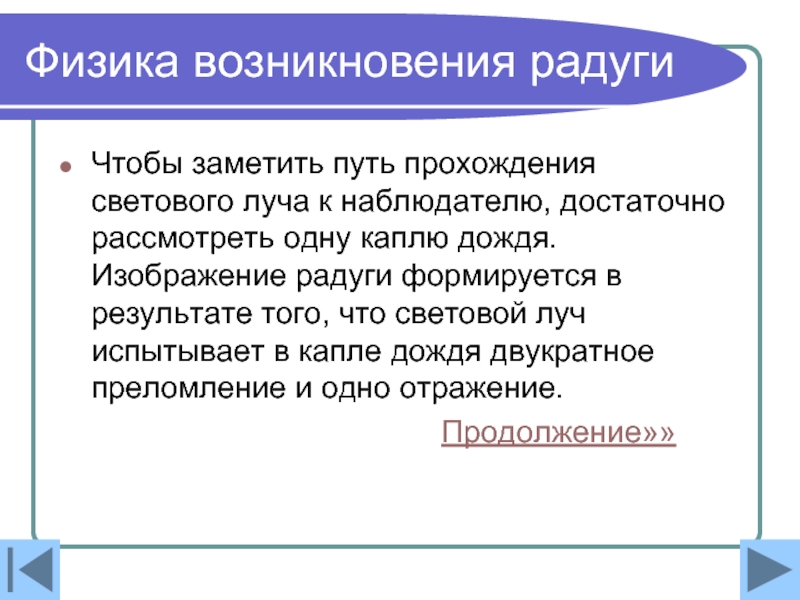 Физика возникновения радуги

Чтобы заметить путь прохождения светового луча к наблюдателю, достаточно рассмотреть одну каплю дождя. Изображение радуги формируется в результате того, что световой луч испытывает в капле дождя двукратное преломление и одно отражение.

Продолжение»»